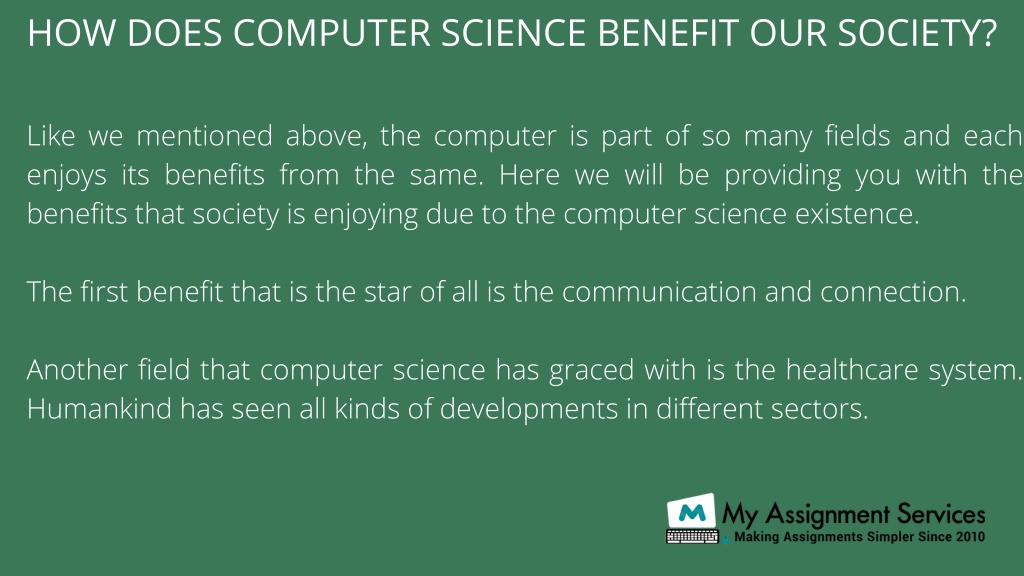 HOW DOES COMPUTER SCIENCE BENEFIT OUR SOCIETY?

Like we mentioned above, the computer is part of so many fields and each enjoys its benefits from the same. Here we will be providing you with the benefits that society is enjoying due to the computer science existence.

The first benefit that is the star of all is the communication and connection.

Another field that computer science has graced with is the healthcare system. Humankind has seen all kinds of developments in different sectors.

M My Assignment Services
Making Assignments Simpler Since 2010